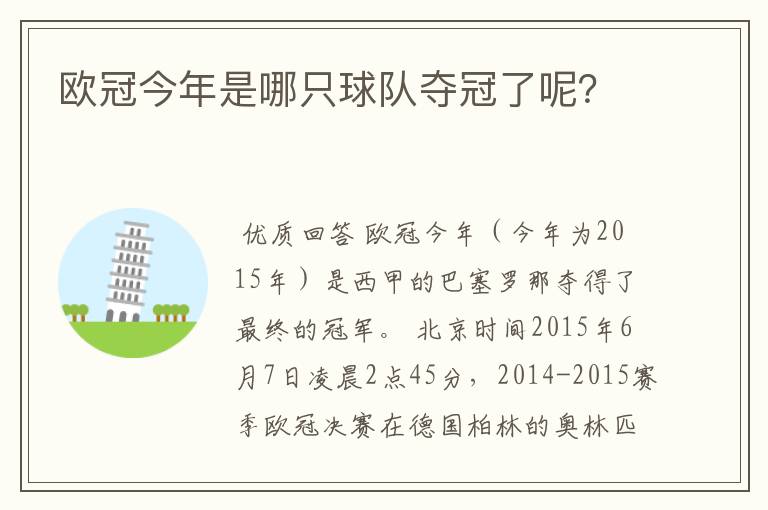 欧冠今年是哪只球队夺冠了呢?

优质回答 欧冠今年（今年为2015年）是西甲的巴塞罗那夺得了最终的冠军。 北京时间2015年6月7日凌晨2点45分，2014-2015赛季欧冠决赛在德国柏林的奥林匹